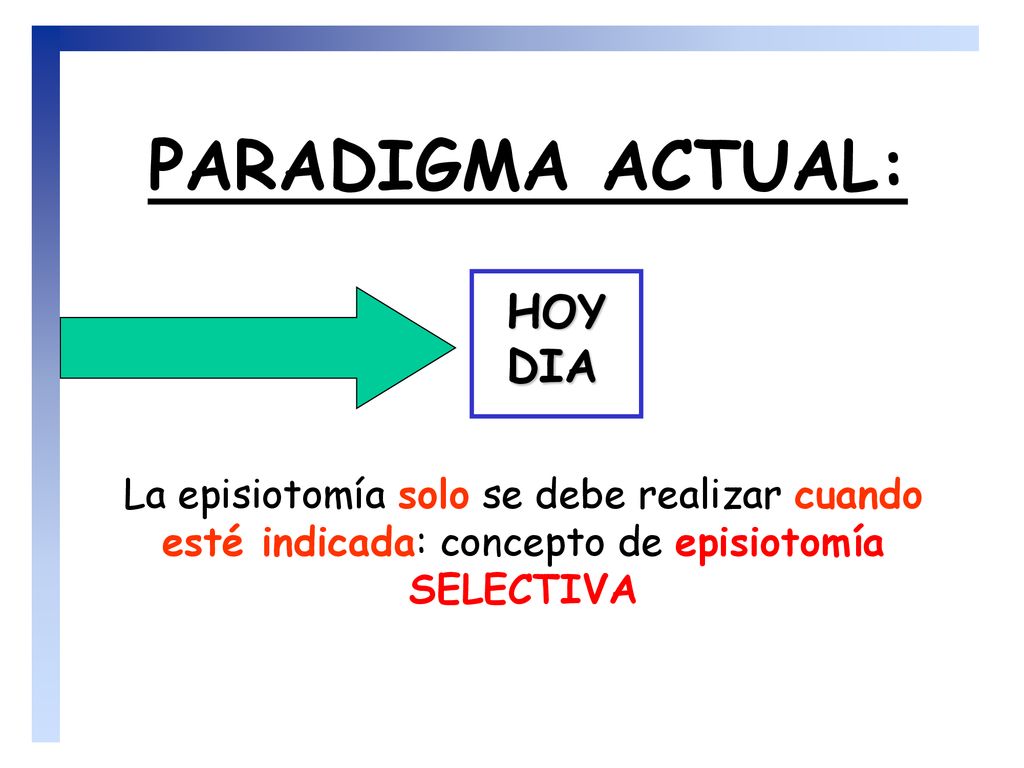 PARADIGMA ACTUAL:

HOY
DIA

La episiotomía solo se debe realizar cuando esté indicada: concepto de episiotomía SELECTIVA